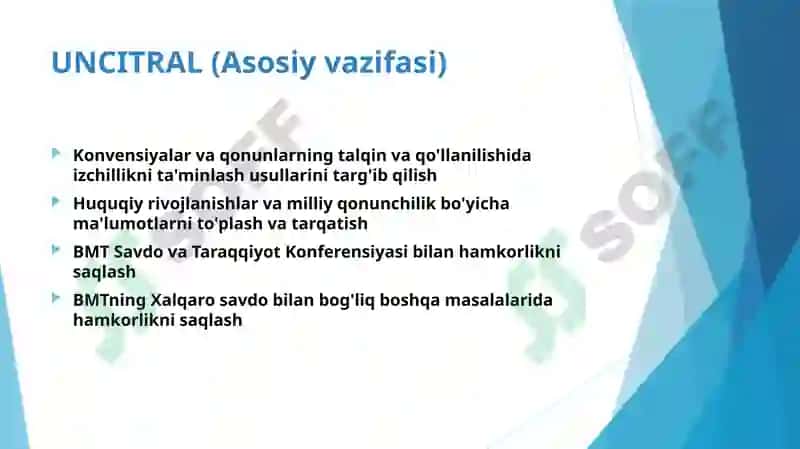 UNCITRAL (Asosiy vazifasi)

Konvensiyalar va qonunlarning talqin va qo'llanilishida izchillikni ta'minlash usullarini targ'ib qilish

Huquqiy rivojlanishlar va milliy qonunchilik bo'yicha ma'lumotlarni to'plash va tarqatish

BMT Savdo va Taraqqiyot Konferensiyasi bilan hamkorlikni saqlash

BMTning Xalqaro savdo bilan bog'liq boshqa masalalarida hamkorlikni saqlash

SOFF

SOFF